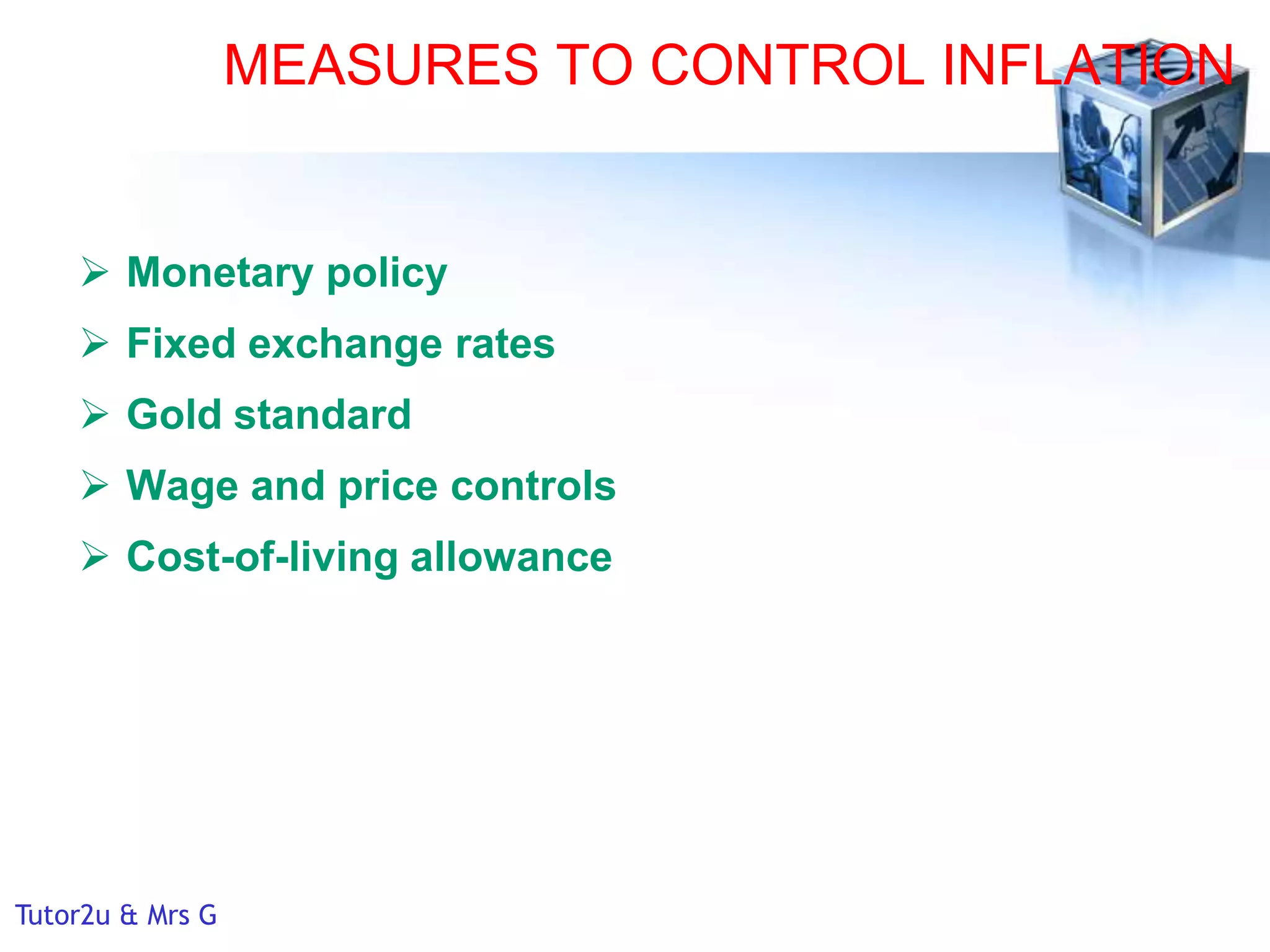 MEASURES TO CONTROL INFLATION

➢ Monetary policy
➢ Fixed exchange rates
➢ Gold standard
➢ Wage and price controls
➢ Cost-of-living allowance

Tutor2u & Mrs G